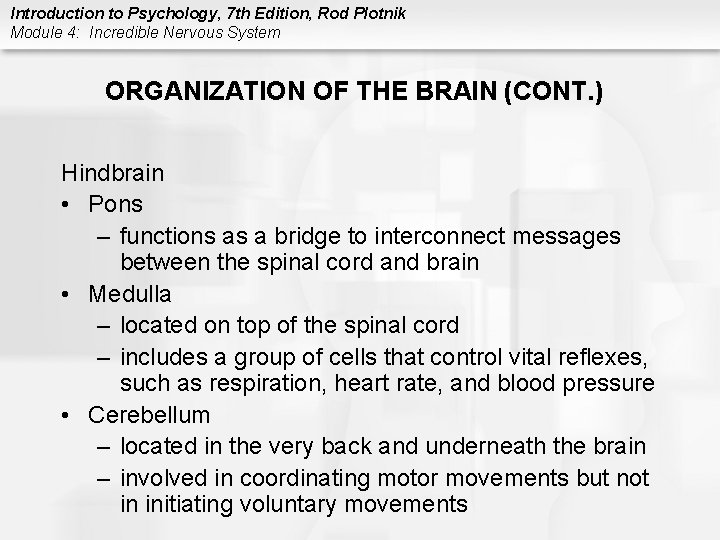 Introduction to Psychology, 7th Edition, Rod Plotnik
Module 4: Incredible Nervous System

ORGANIZATION OF THE BRAIN (CONT.)

Hindbrain
• Pons
– functions as a bridge to interconnect messages between the spinal cord and brain
• Medulla
– located on top of the spinal cord
– includes a group of cells that control vital reflexes, such as respiration, heart rate, and blood pressure
• Cerebellum
– located in the very back and underneath the brain
– involved in coordinating motor movements but not in initiating voluntary movements